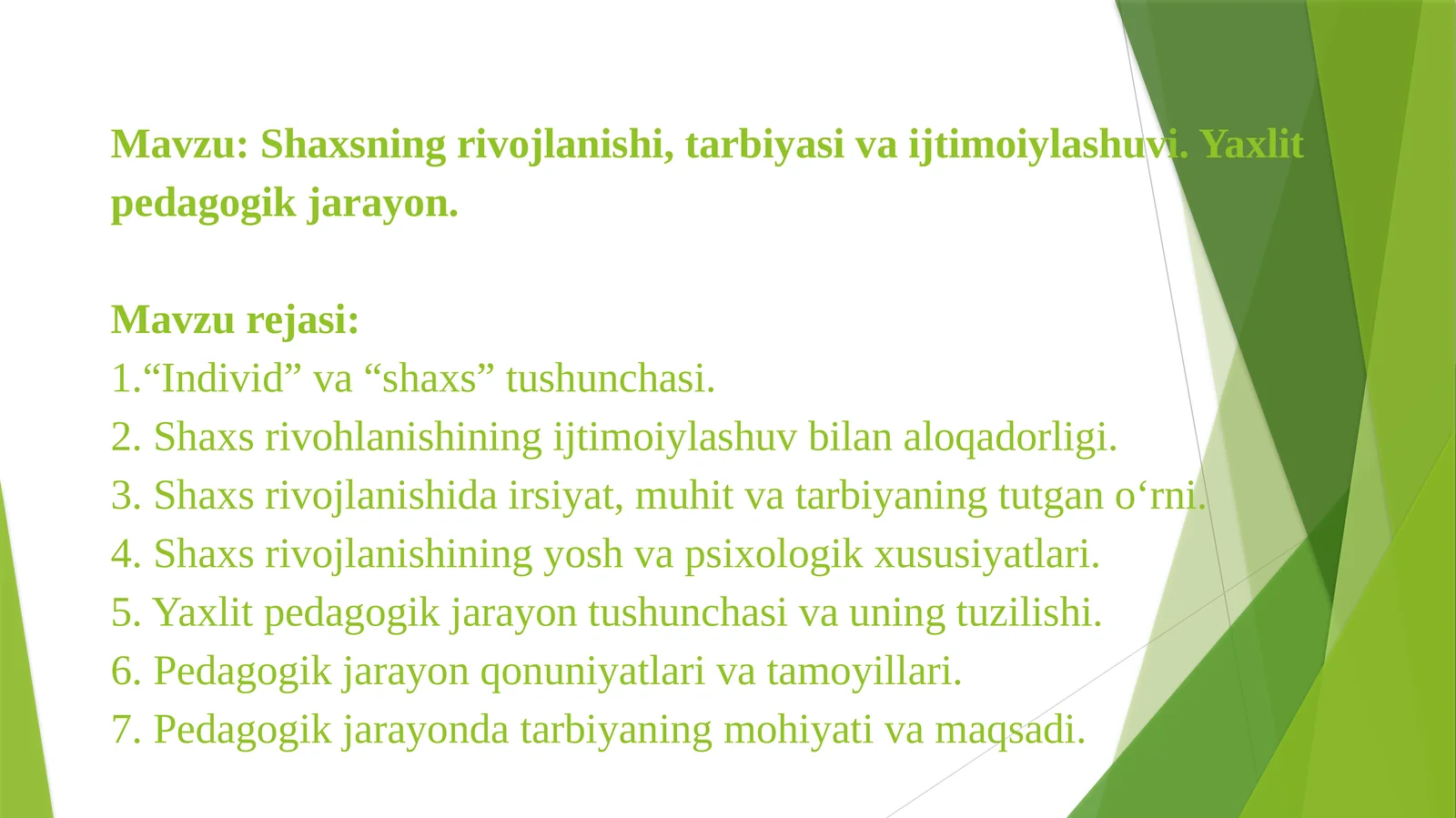 Mavzu: Shaxsning rivojlanishi, tarbiyasi va ijtimoiylashuvi. Yaxlit pedagogik jarayon.

Mavzu rejasi:
1.“Individ” va “shaxs” tushunchasi.
2. Shaxs rivohlanishining ijtimoiylashuv bilan aloqadorligi.
3. Shaxs rivojlanishida irsiyat, muhit va tarbiyaning tutgan o‘rni.
4. Shaxs rivojlanishining yosh va psixologik xususiyatlari.
5. Yaxlit pedagogik jarayon tushunchasi va uning tuzilishi.
6. Pedagogik jarayon qonuniyatlari va tamoyillari.
7. Pedagogik jarayonda tarbiyaning mohiyati va maqsadi.